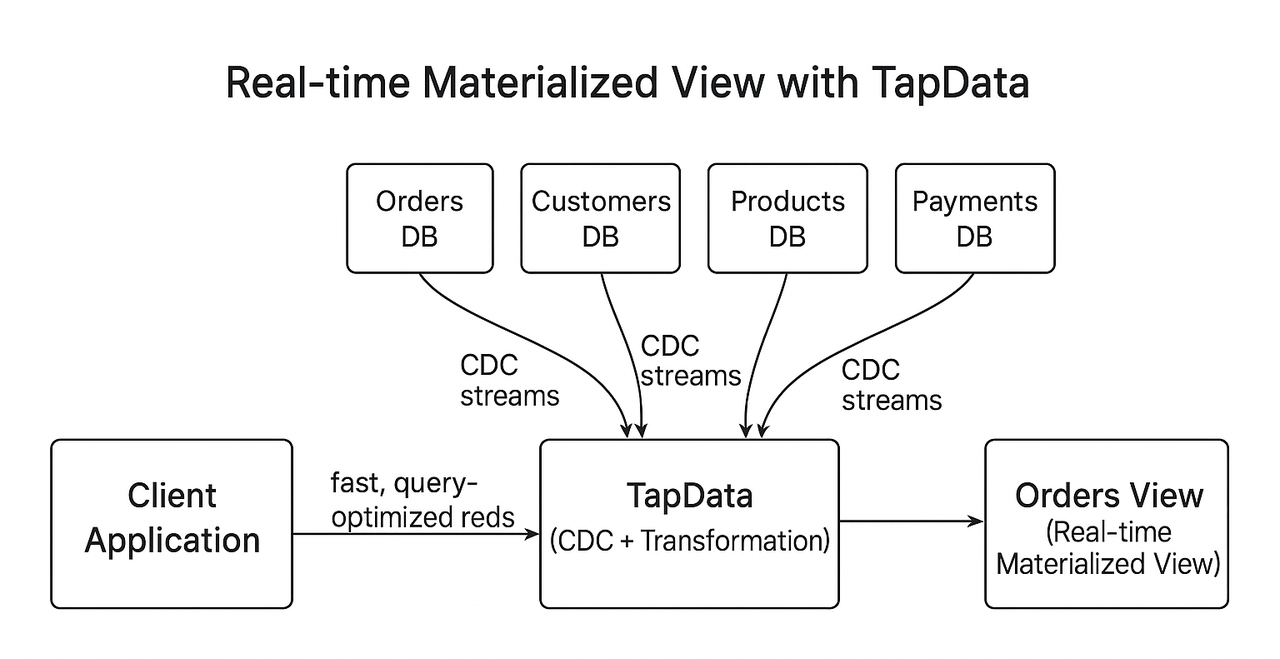 Real-time Materialized View with TapData

Orders DB

Customers DB

Products DB

Payments DB

CDC streams

CDC streams

CDC streams

Client Application

fast, query-optimized reds

TapData (CDC + Transformation)

Orders View (Real-time Materialized View)